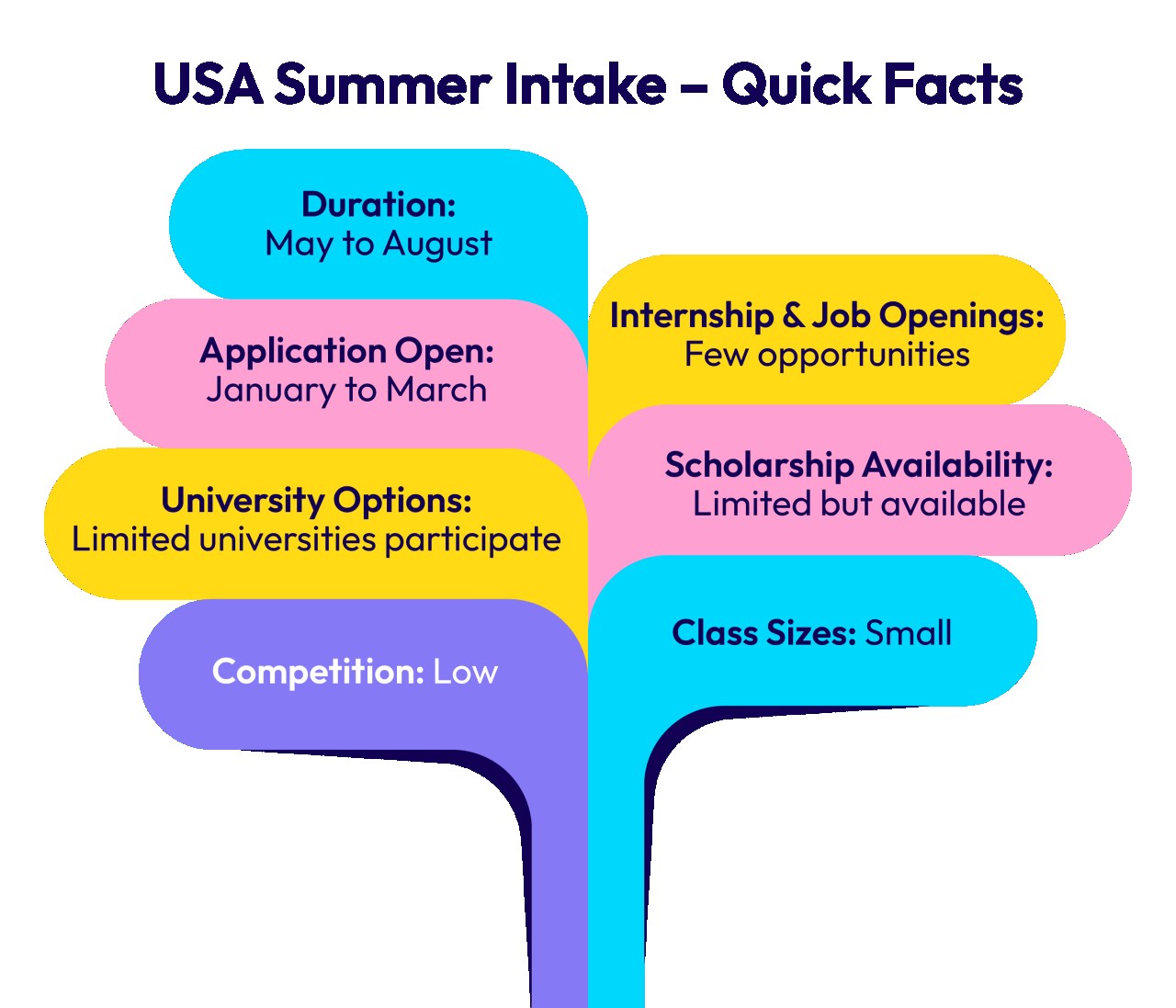 USA Summer Intake – Quick Facts

Duration:
May to August

Application Open:
January to March

University Options:
Limited universities participate

Competition: Low

Internship & Job Openings:
Few opportunities

Scholarship Availability:
Limited but available

Class Sizes: Small